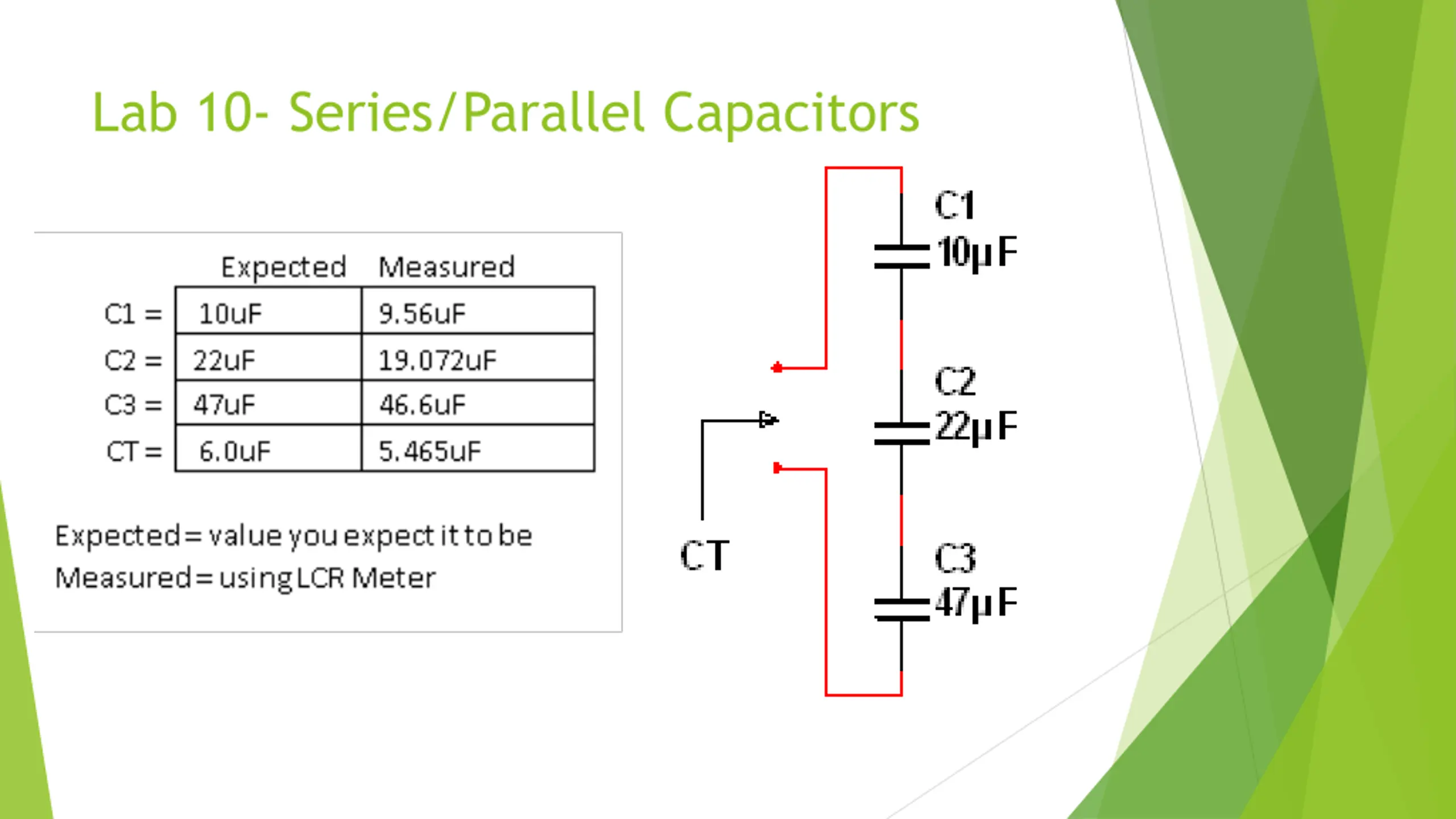 Lab 10- Series/Parallel Capacitors

| | Expected | Measured |
|---|---|---|
| C1 = | 10uF | 9.56uF |
| C2 = | 22uF | 19.072uF |
| C3 = | 47uF | 46.6uF |
| CT = | 6.0uF | 5.465uF |

Expected = value you expect it to be
Measured = using LCR Meter

C1
10µF

C2
22µF

C3
47µF

CT